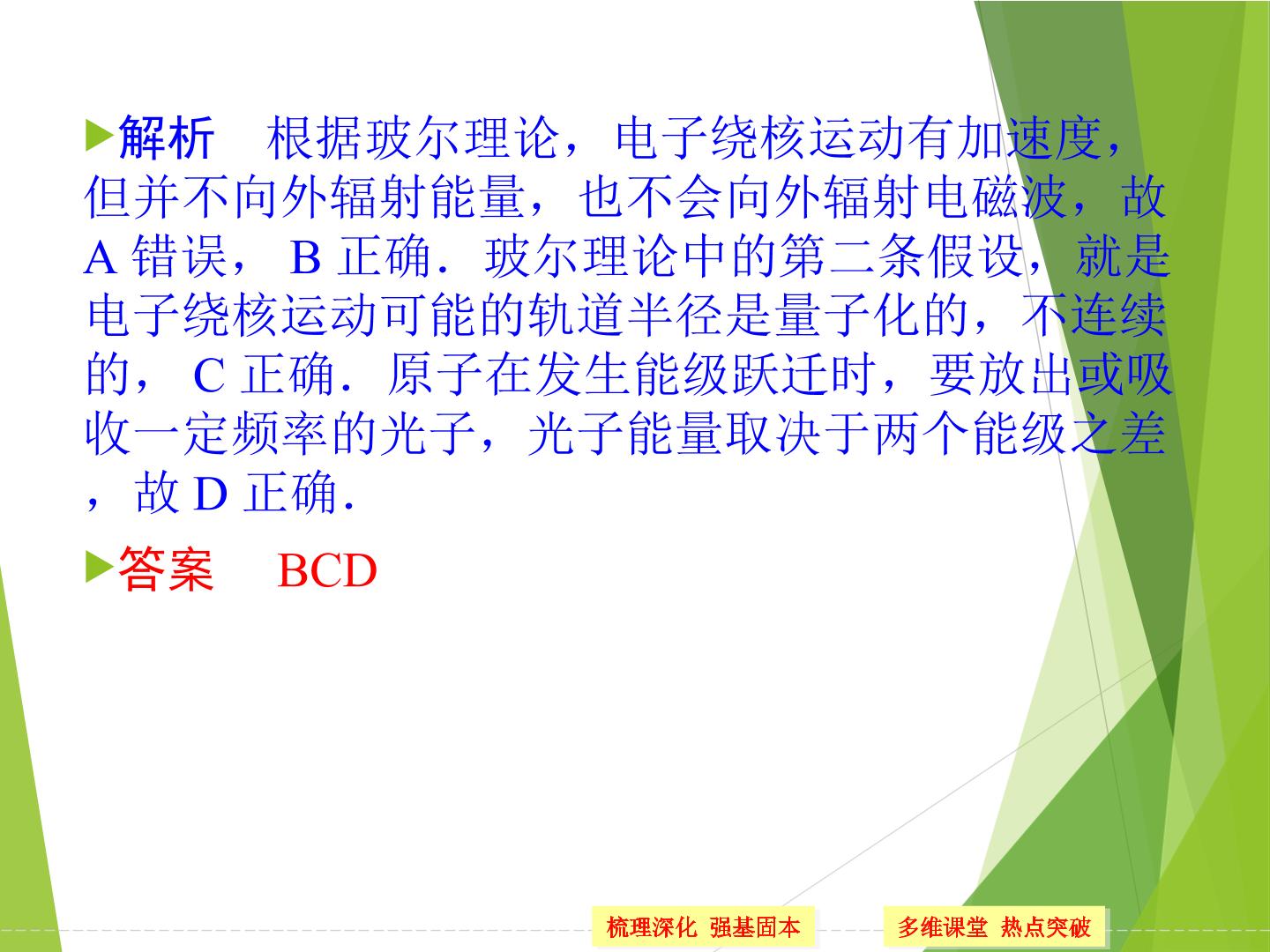 解析　根据玻尔理论，电子绕核运动有加速度，但并不向外辐射能量，也不会向外辐射电磁波，故 A 错误， B 正确．玻尔理论中的第二条假设，就是电子绕核运动可能的轨道半径是量子化的，不连续的， C 正确．原子在发生能级跃迁时，要放出或吸收一定频率的光子，光子能量取决于两个能级之差，故 D 正确．

答案　BCD

梳理深化 强基固本

多维课堂 热点突破